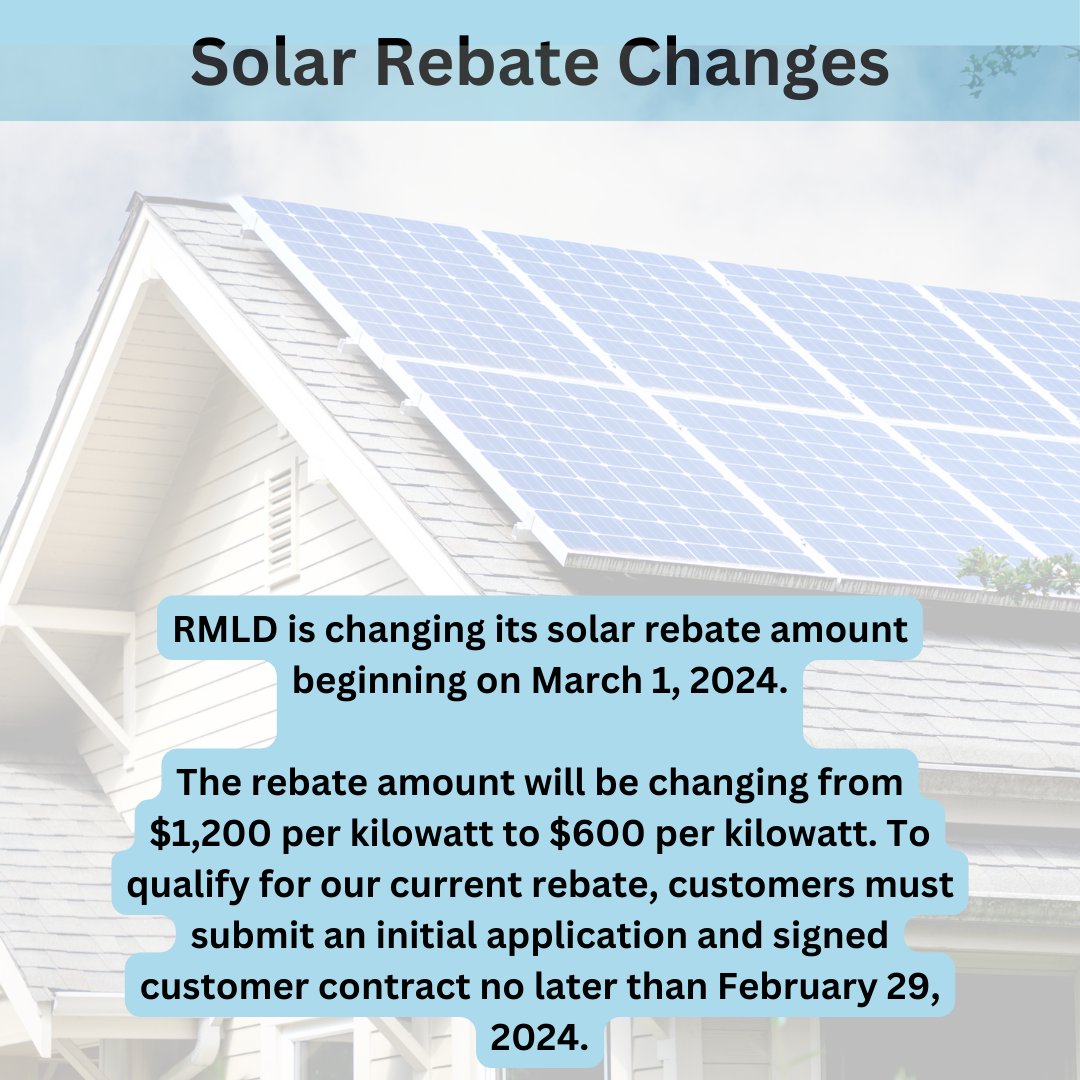 Solar Rebate Changes

RMLD is changing its solar rebate amount beginning on March 1, 2024.

The rebate amount will be changing from \$1,200 per kilowatt to \$600 per kilowatt. To qualify for our current rebate, customers must submit an initial application and signed customer contract no later than February 29, 2024.